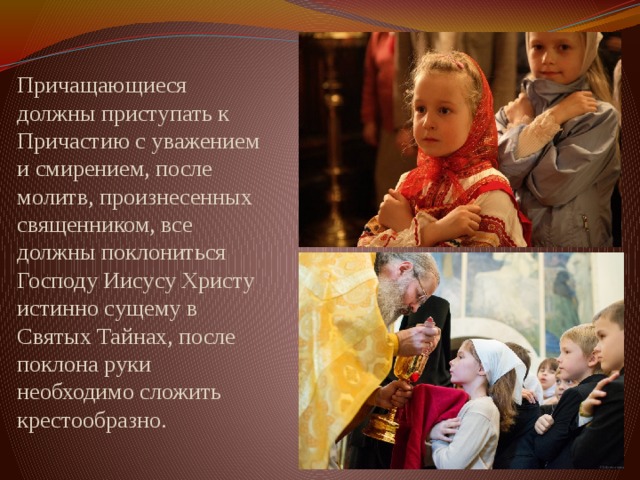 Причащающиеся должны приступать к Причастию с уважением и смирением, после молитв, произнесенных священником, все должны поклониться Господу Иисусу Христу истинно сущему в Святых Тайнах, после поклона руки необходимо сложить крестообразно.